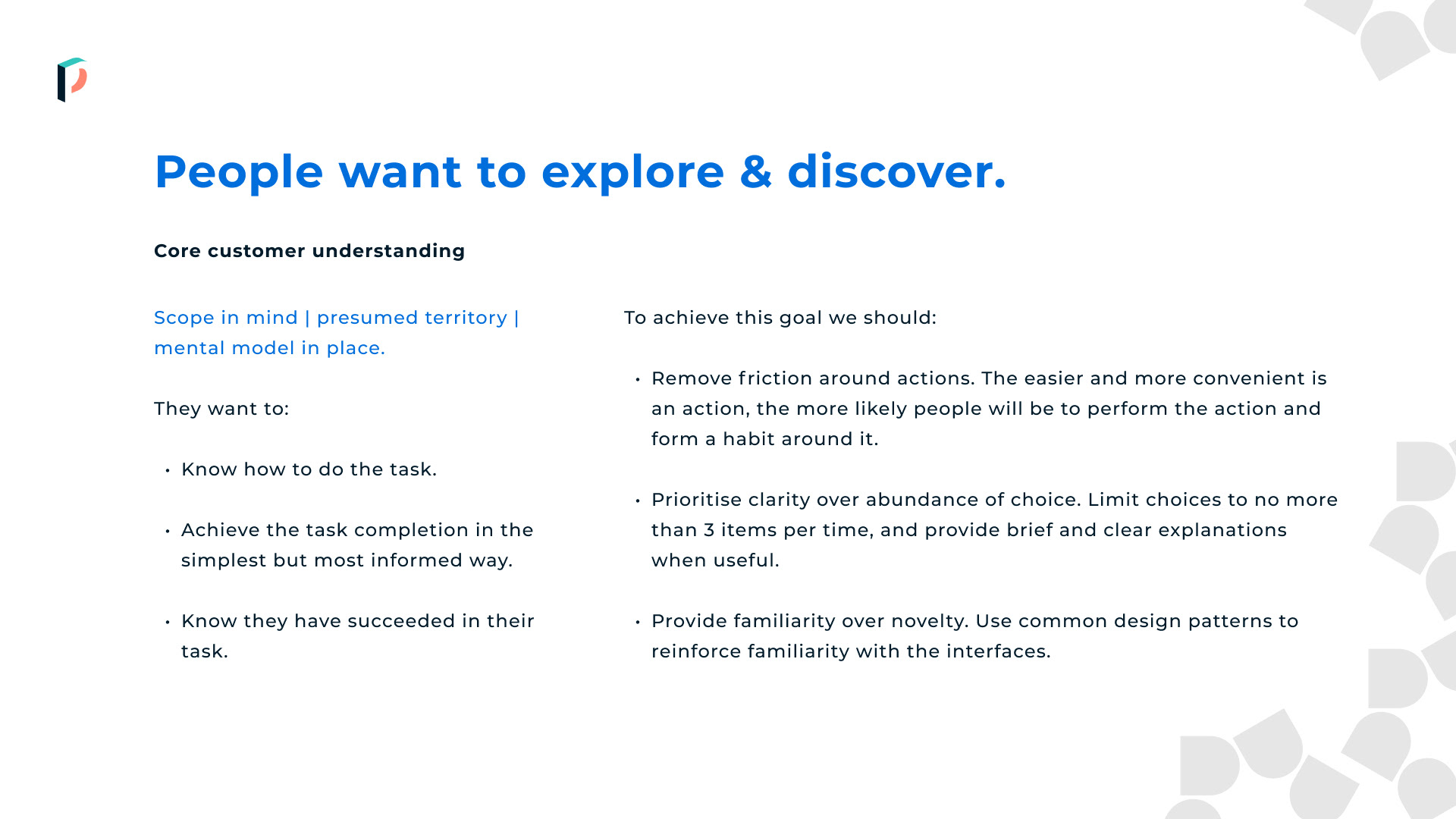 People want to explore & discover.

Core customer understanding

Scope in mind | presumed territory | mental model in place.

They want to:

• Know how to do the task.

• Achieve the task completion in the simplest but most informed way.

• Know they have succeeded in their task.

To achieve this goal we should:

• Remove friction around actions. The easier and more convenient is an action, the more likely people will be to perform the action and form a habit around it.

• Prioritise clarity over abundance of choice. Limit choices to no more than 3 items per time, and provide brief and clear explanations when useful.

• Provide familiarity over novelty. Use common design patterns to reinforce familiarity with the interfaces.